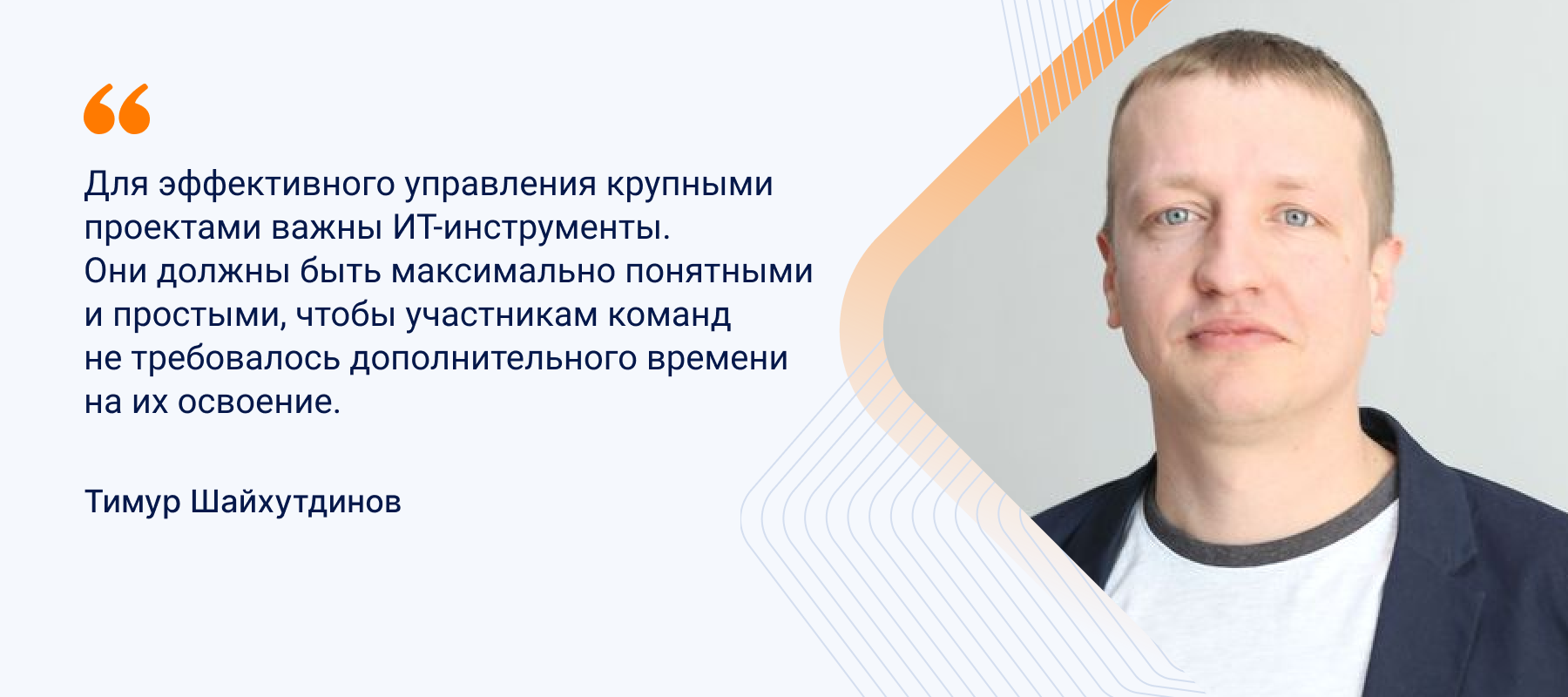 “

Для эффективного управления крупными проектами важны ИТ-инструменты. Они должны быть максимально понятными и простыми, чтобы участникам команд не требовалось дополнительного времени на их освоение.

Тимур Шайхутдинов